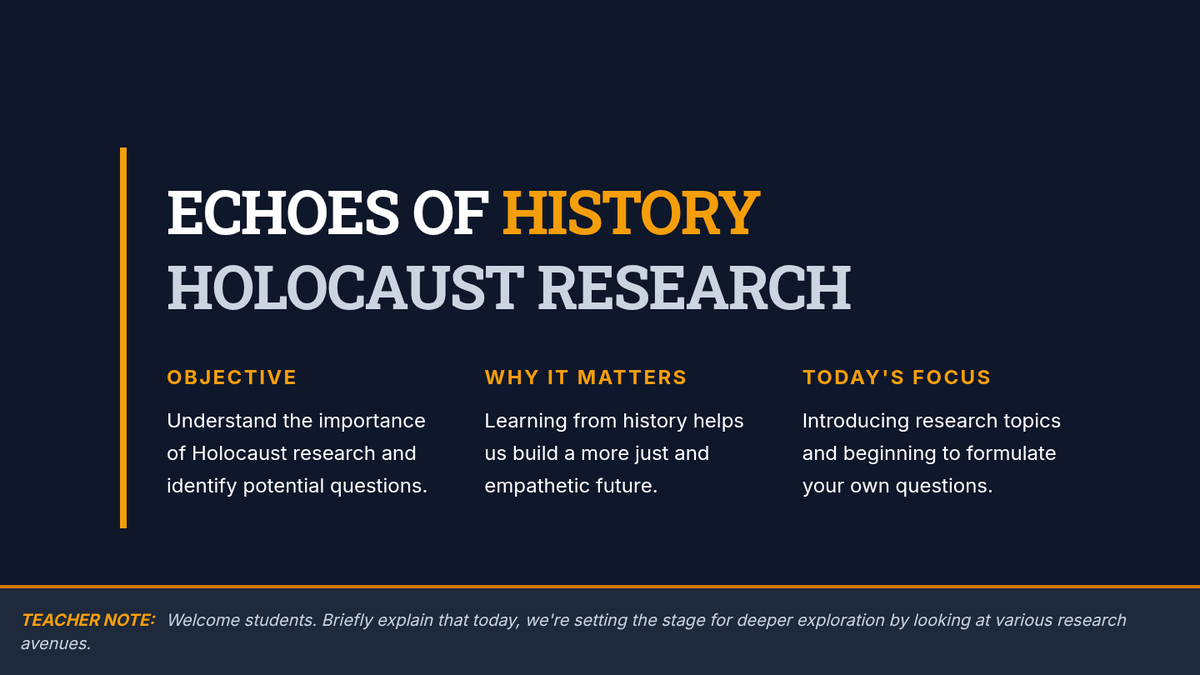 ECHOES OF HISTORY
HOLOCAUST RESEARCH

OBJECTIVE

Understand the importance of Holocaust research and identify potential questions.

WHY IT MATTERS

Learning from history helps us build a more just and empathetic future.

TODAY'S FOCUS

Introducing research topics and beginning to formulate your own questions.

TEACHER NOTE: Welcome students. Briefly explain that today, we're setting the stage for deeper exploration by looking at various research avenues.